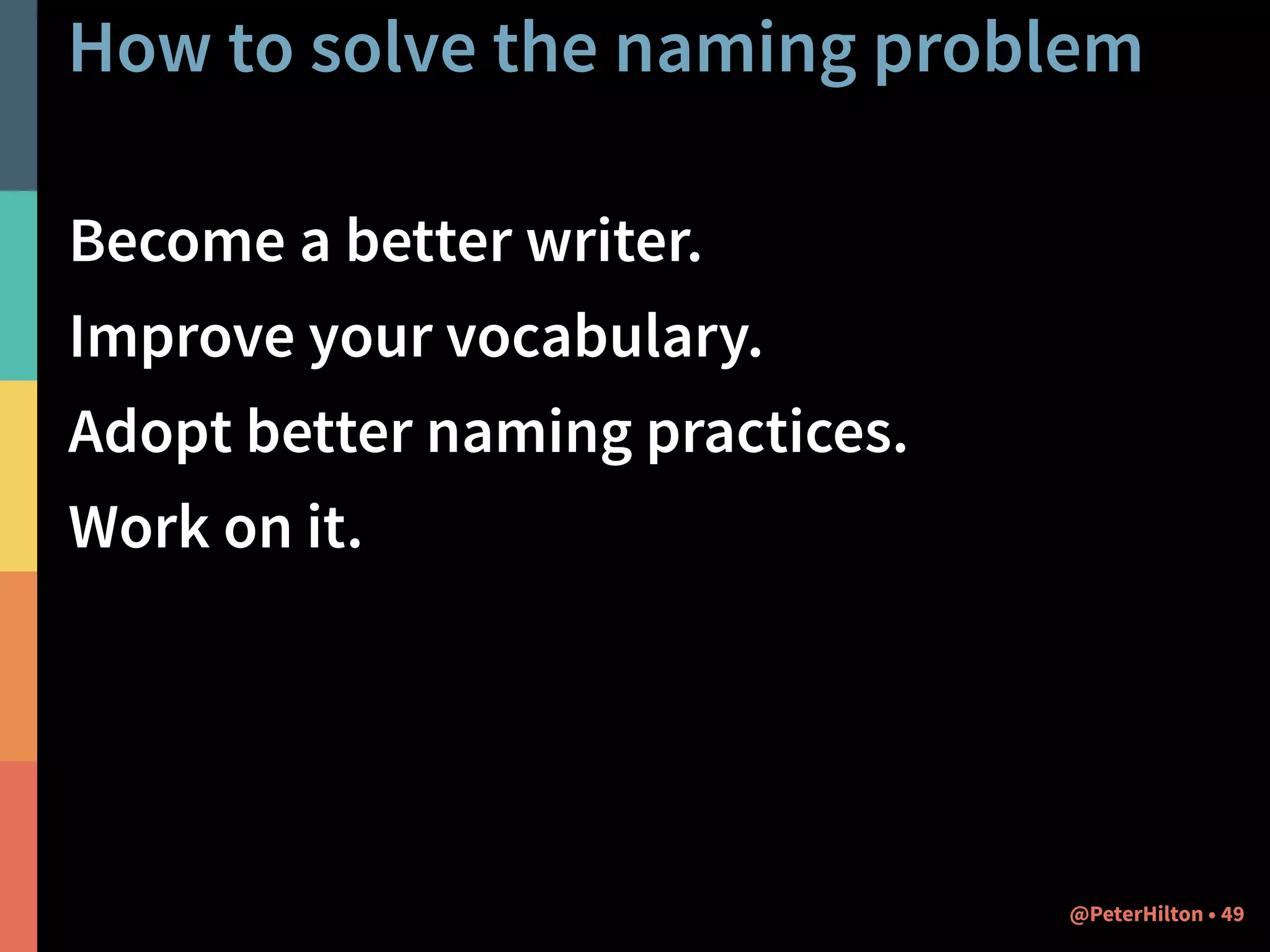 How to solve the naming problem

Become a better writer.

Improve your vocabulary.

Adopt better naming practices.

Work on it.

@PeterHilton • 49